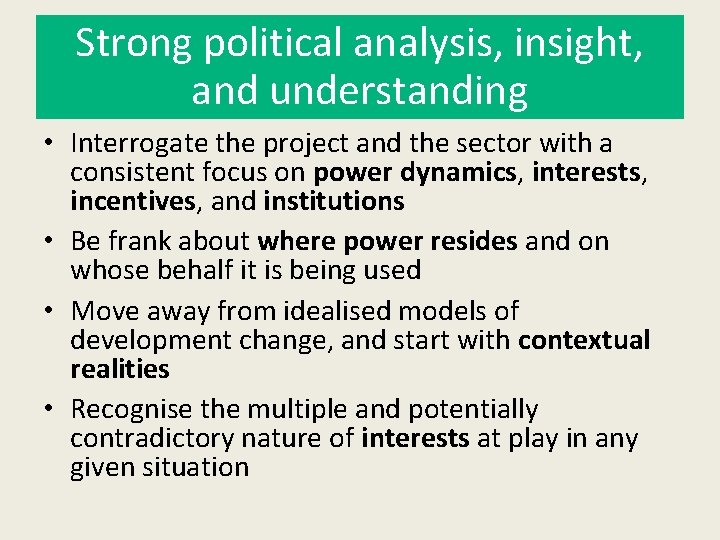 Strong political analysis, insight, and understanding

• Interrogate the project and the sector with a consistent focus on power dynamics, interests, incentives, and institutions

• Be frank about where power resides and on whose behalf it is being used

• Move away from idealised models of development change, and start with contextual realities

• Recognise the multiple and potentially contradictory nature of interests at play in any given situation